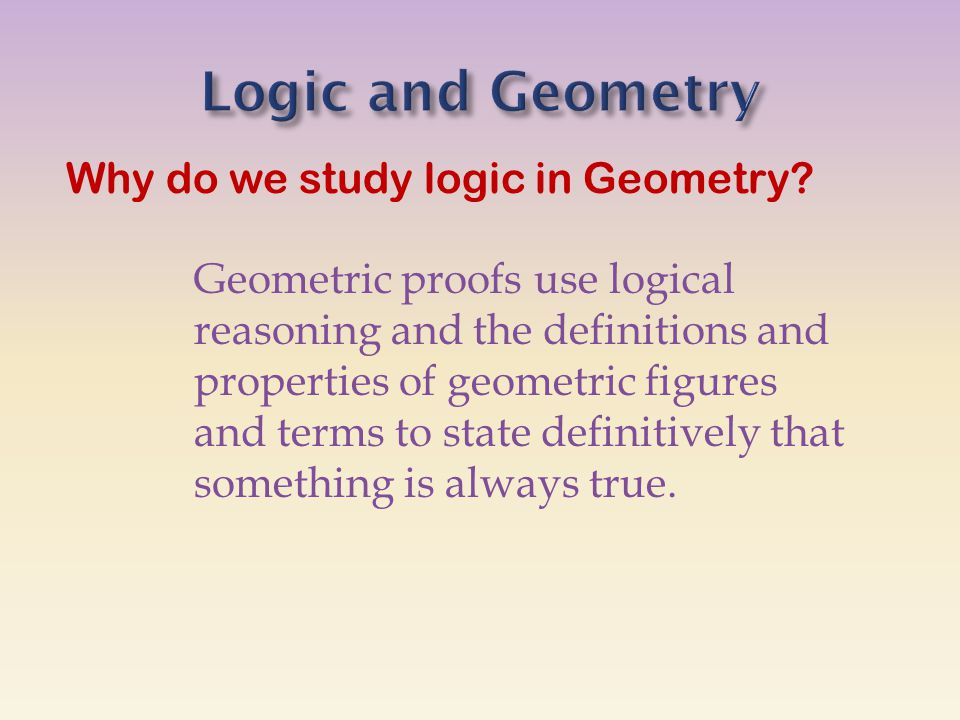 Logic and Geometry

Why do we study logic in Geometry?

Geometric proofs use logical reasoning and the definitions and properties of geometric figures and terms to state definitively that something is always true.